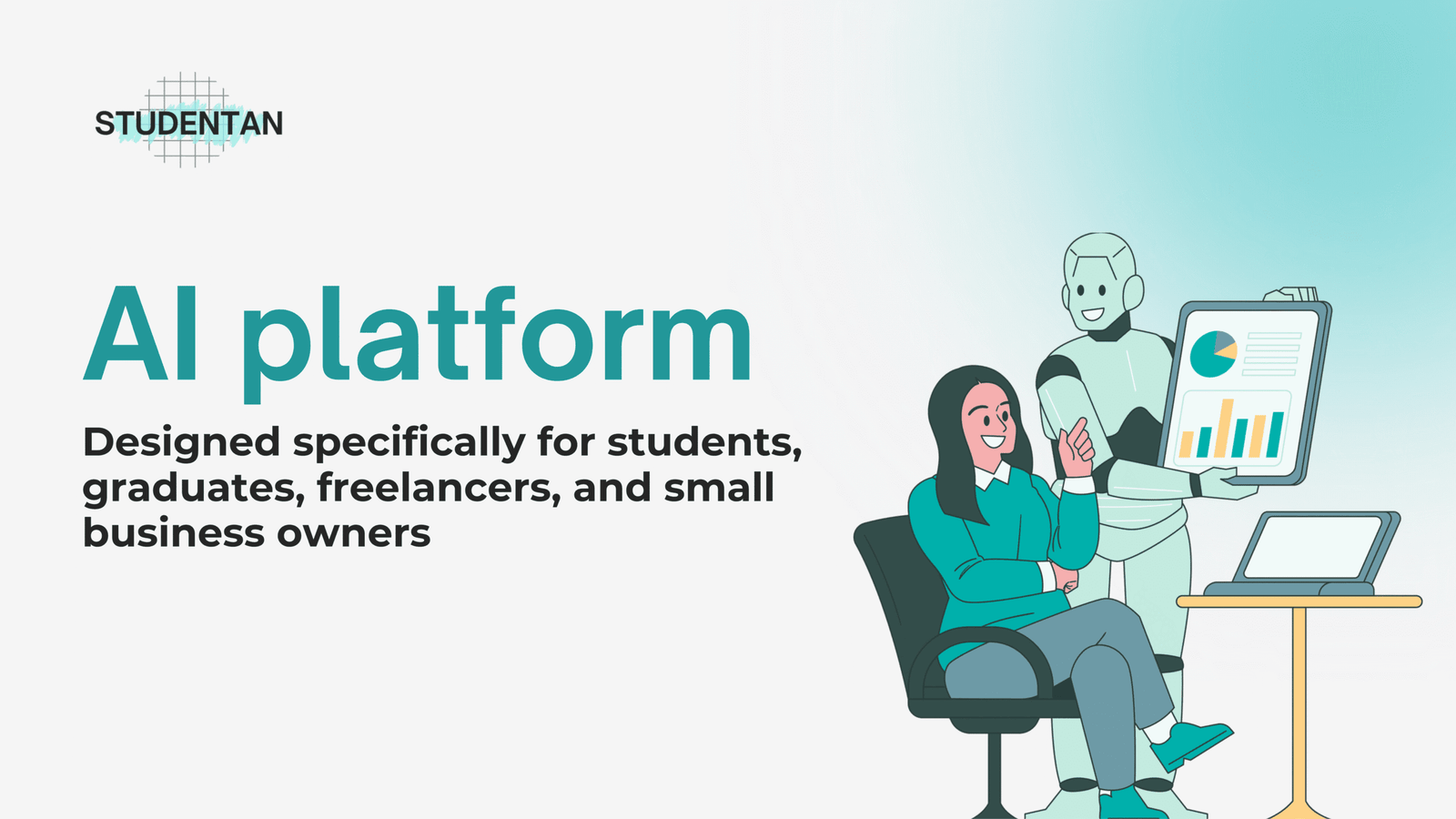 STUDENTAN

AI platform

Designed specifically for students, graduates, freelancers, and small business owners